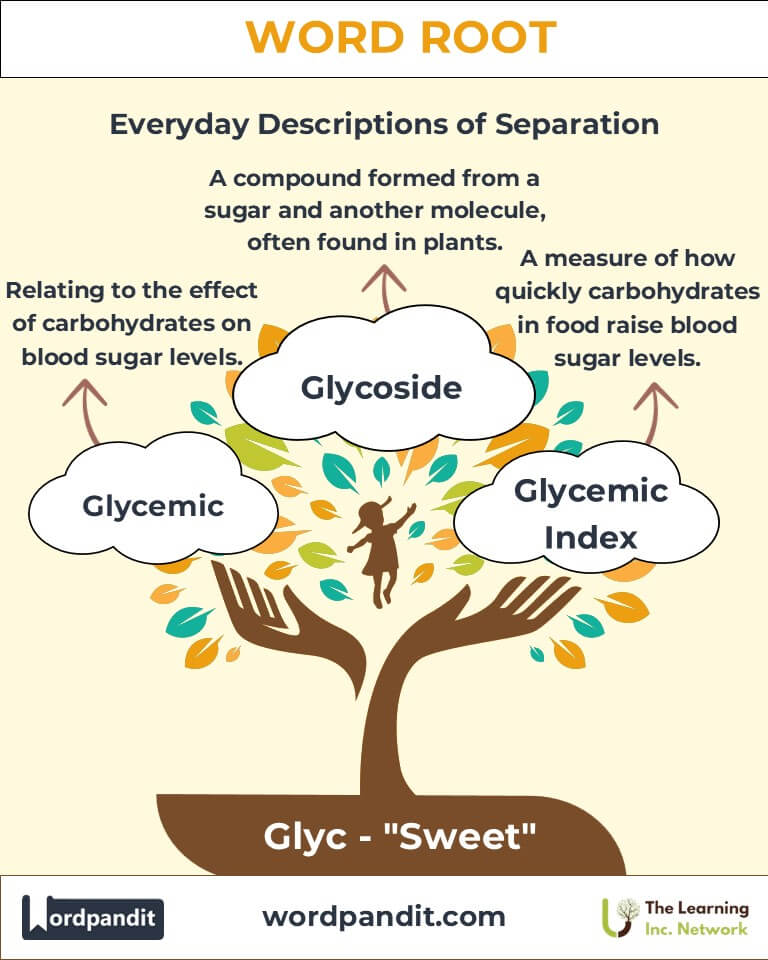 WORD ROOT

Everyday Descriptions of Separation

A compound formed from a sugar and another molecule, often found in plants.

Relating to the effect of carbohydrates on blood sugar levels.

A measure of how quickly carbohydrates in food raise blood sugar levels.

Glycoside

Glycemic

Glycemic Index

Glyc - "Sweet"

Wordpandit

wordpandit.com

The Learning Inc. Network